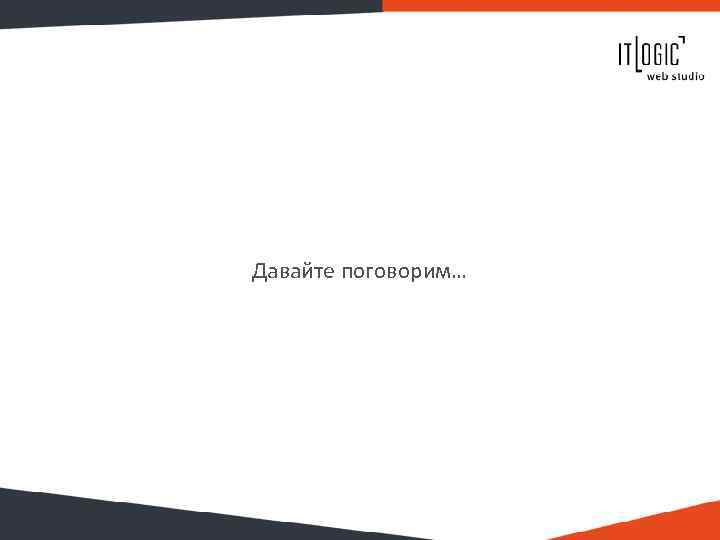 ITLOGIC
web studio

Давайте поговорим…